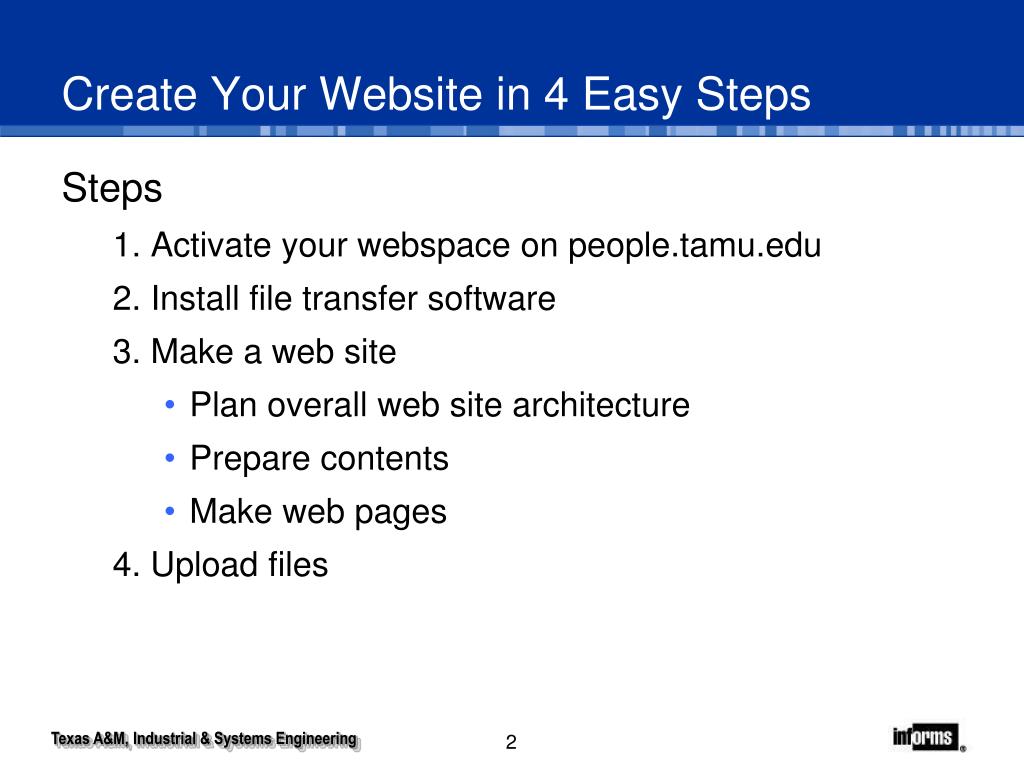 Create Your Website in 4 Easy Steps

Steps

1. Activate your webspace on people.tamu.edu

2. Install file transfer software

3. Make a web site

• Plan overall web site architecture

• Prepare contents

• Make web pages

4. Upload files

Texas A&M, Industrial & Systems Engineering

2

informs®